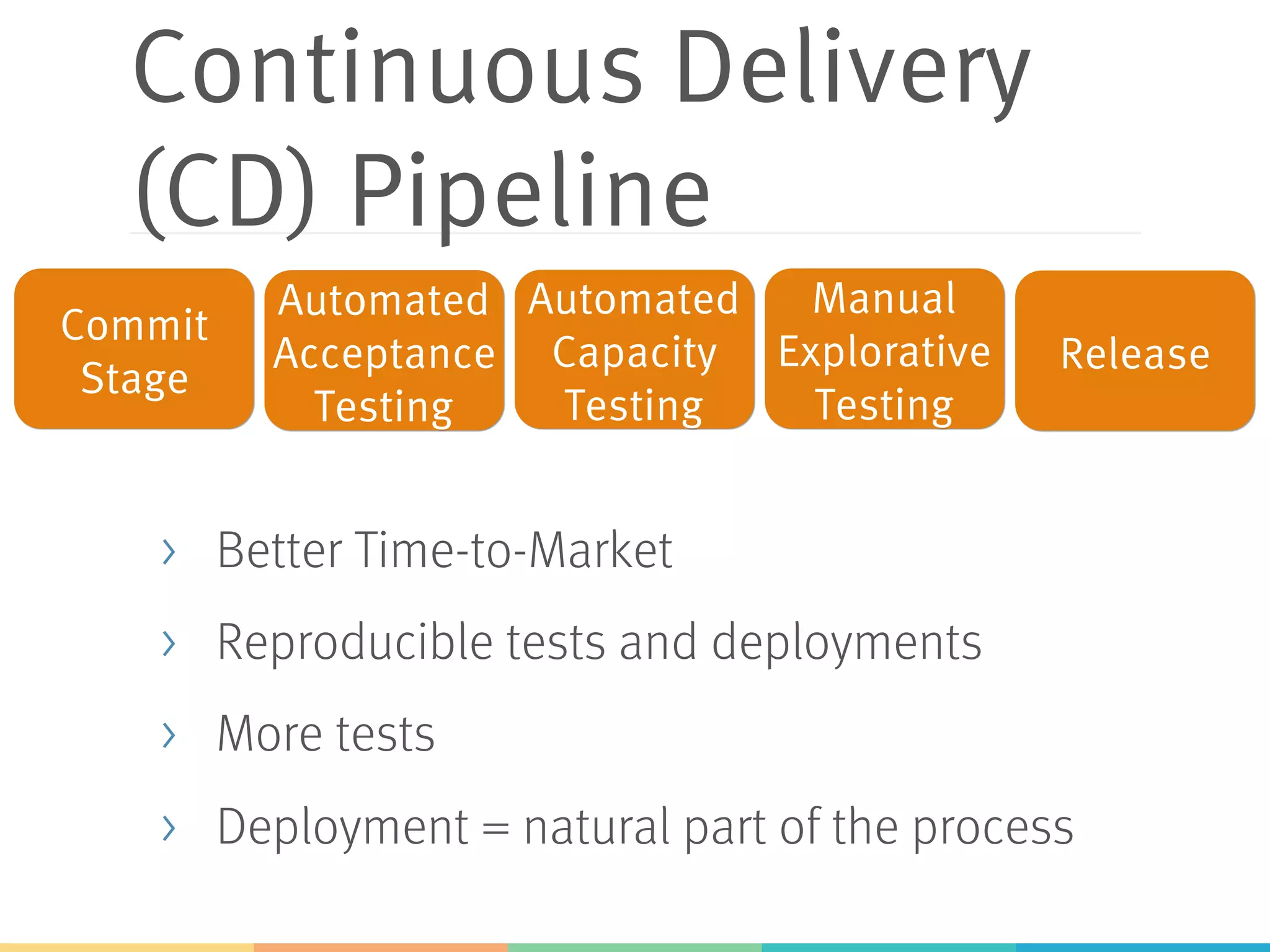 Continuous Delivery (CD) Pipeline

Commit Stage

Automated Acceptance Testing

Automated Capacity Testing

Manual Explorative Testing

Release

› Better Time-to-Market

› Reproducible tests and deployments

› More tests

› Deployment = natural part of the process